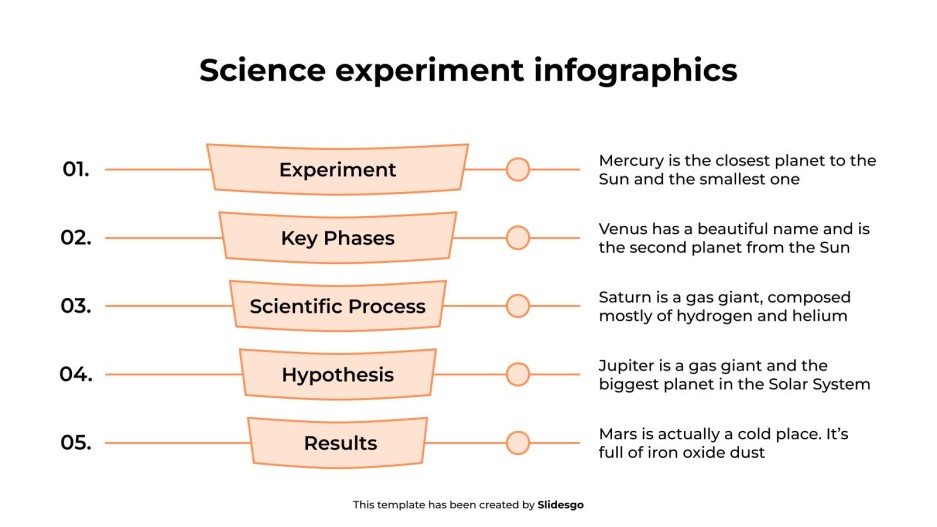 Science experiment infographics

01.

Experiment

Mercury is the closest planet to the Sun and the smallest one

02.

Key Phases

Venus has a beautiful name and is the second planet from the Sun

03.

Scientific Process

Saturn is a gas giant, composed mostly of hydrogen and helium

04.

Hypothesis

Jupiter is a gas giant and the biggest planet in the Solar System

05.

Results

Mars is actually a cold place. It's full of iron oxide dust

This template has been created by Slidesgo